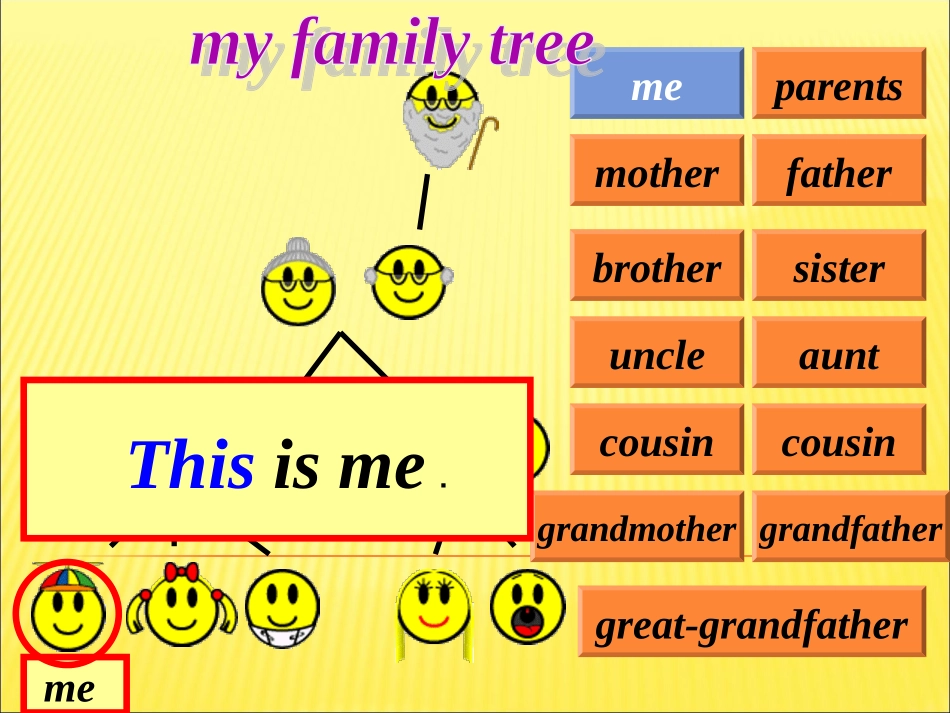 my family tree

me
parents
mother
father
brother
sister
uncle
aunt
cousin
cousin
grandmother
grandfather
great-grandfather

This is me .

me